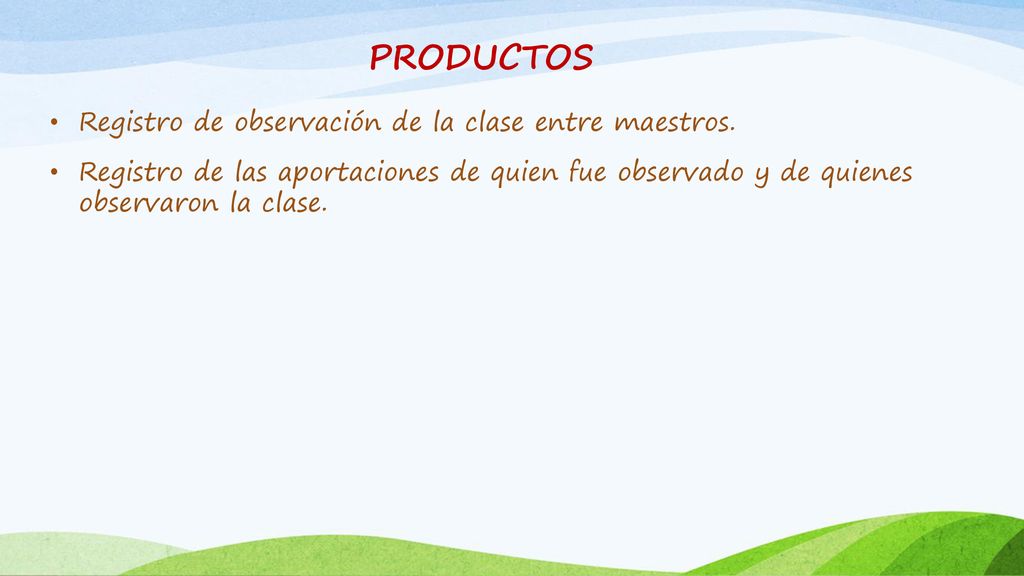 PRODUCTOS

• Registro de observación de la clase entre maestros.

• Registro de las aportaciones de quien fue observado y de quienes observaron la clase.